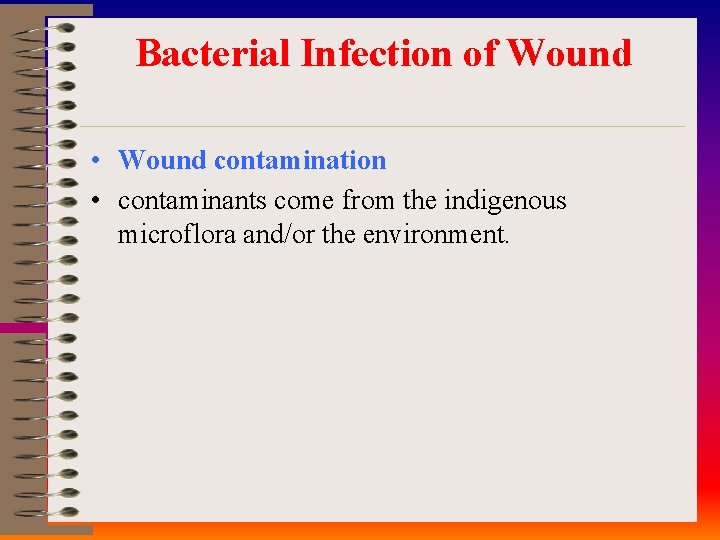 Bacterial Infection of Wound

• Wound contamination
• contaminants come from the indigenous microflora and/or the environment.